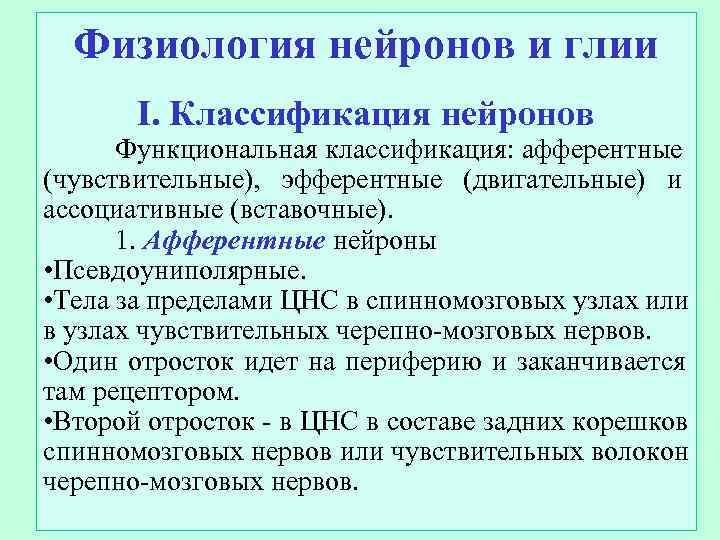 Физиология нейронов и глии

I. Классификация нейронов

Функциональная классификация: афферентные (чувствительные), эфферентные (двигательные) и ассоциативные (вставочные).

1. Афферентные нейроны

•Псевдоуниполярные.
•Тела за пределами ЦНС в спинномозговых узлах или в узлах чувствительных черепно-мозговых нервов.
•Один отросток идет на периферию и заканчивается там рецептором.
•Второй отросток - в ЦНС в составе задних корешков спинномозговых нервов или чувствительных волокон черепно-мозговых нервов.